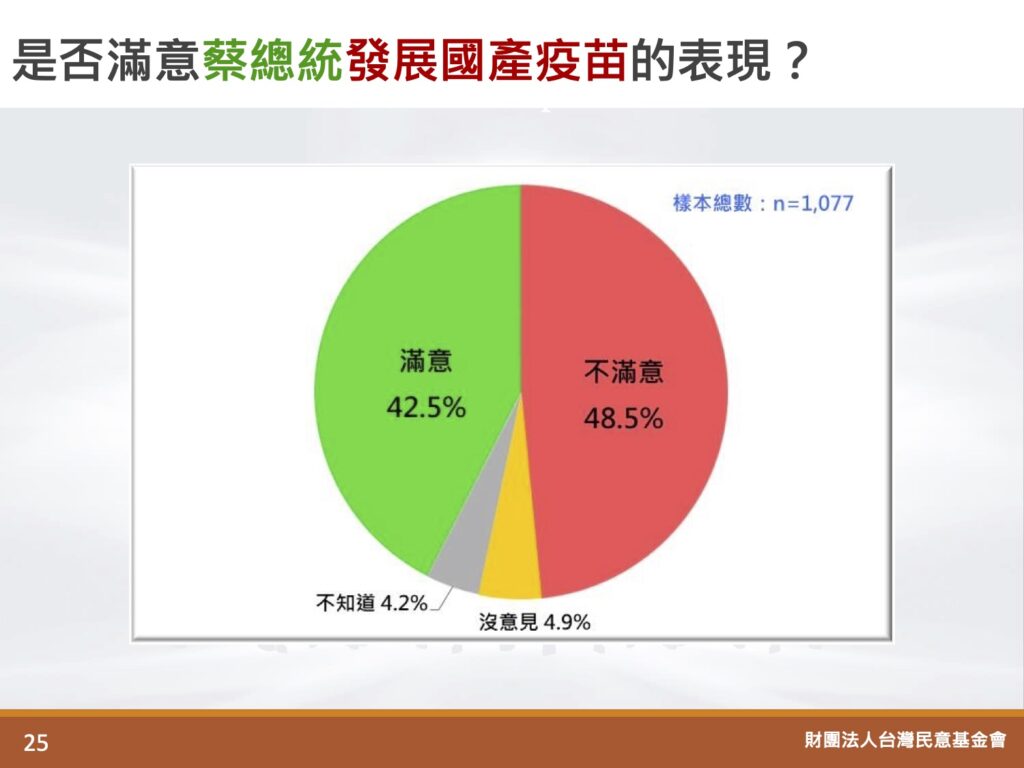 是否滿意蔡總統發展國產疫苗的表現？

樣本總數：n=1,077

滿意
42.5%

不滿意
48.5%

不知道 4.2%

沒意見 4.9%

25

財團法人台灣民意基金會